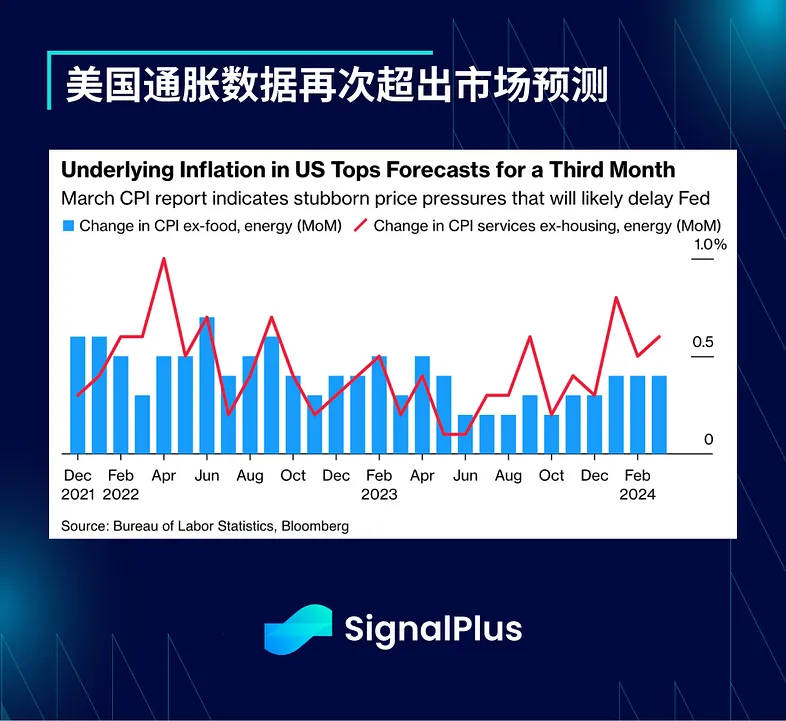 美国通胀数据再次超出市场预测

Underlying Inflation in US Tops Forecasts for a Third Month

March CPI report indicates stubborn price pressures that will likely delay Fed

Change in CPI ex-food, energy (MoM) Change in CPI services ex-housing, energy (MoM)

1.0%
0.5
0

Dec 2021 Feb 2022 Apr Jun Aug Oct Dec Feb 2023 Apr Jun Aug Oct Dec Feb 2024

Source: Bureau of Labor Statistics, Bloomberg

SignalPlus